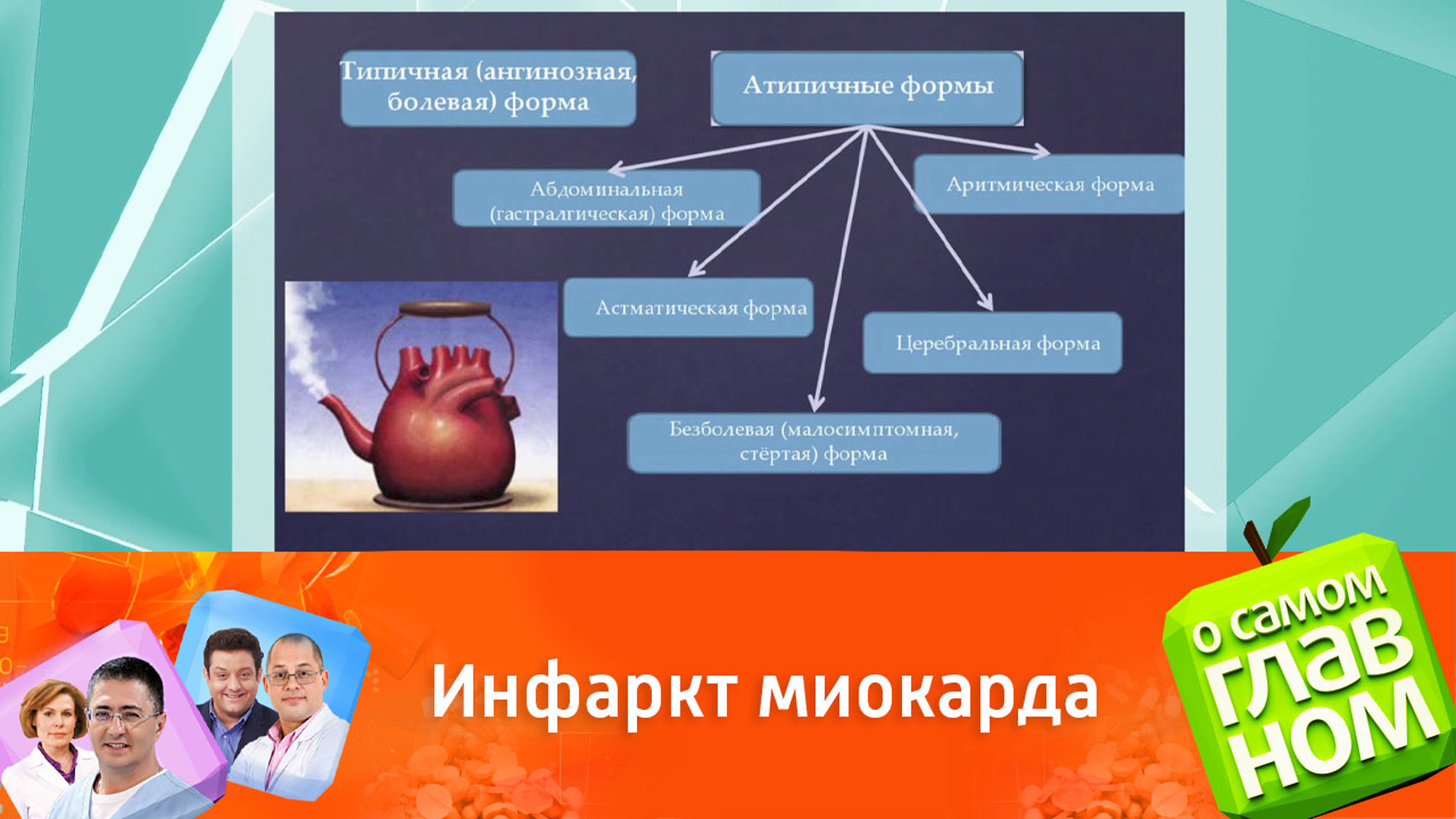 Типичная (ангинозная, болевая) форма

Атипичные формы

Абдоминальная (гастралгическая) форма

Аритмическая форма

Астматическая форма

Церебральная форма

Безболевая (малосимптомная, стёртая) форма

Инфаркт миокарда

о самом главном